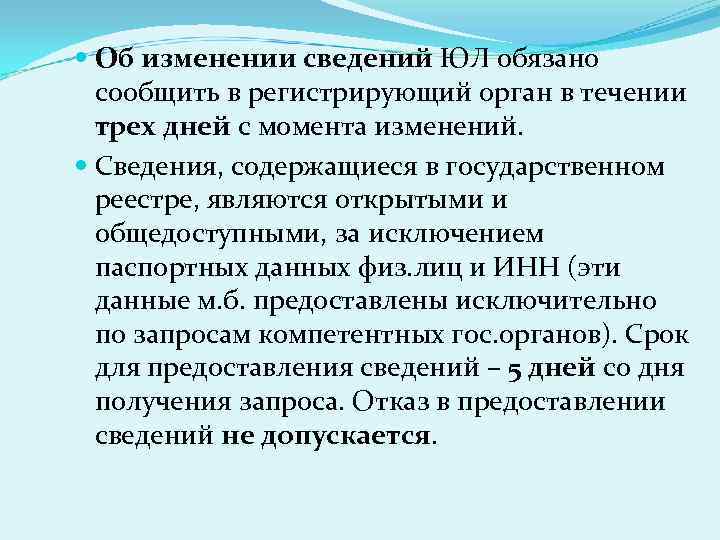 Об изменении сведений ЮЛ обязано сообщить в регистрирующий орган в течении трех дней с момента изменений.

Сведения, содержащиеся в государственном реестре, являются открытыми и общедоступными, за исключением паспортных данных физ.лиц и ИНН (эти данные м.б. предоставлены исключительно по запросам компетентных гос.органов). Срок для предоставления сведений – 5 дней со дня получения запроса. Отказ в предоставлении сведений не допускается.